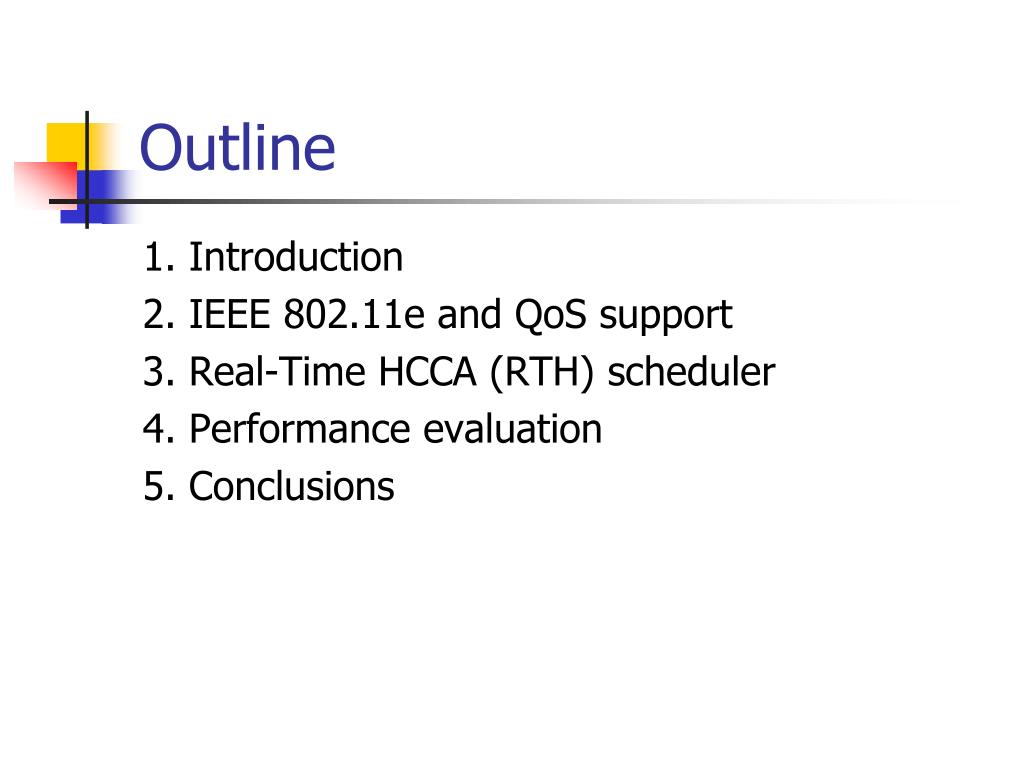 Outline

1. Introduction
2. IEEE 802.11e and QoS support
3. Real-Time HCCA (RTH) scheduler
4. Performance evaluation
5. Conclusions